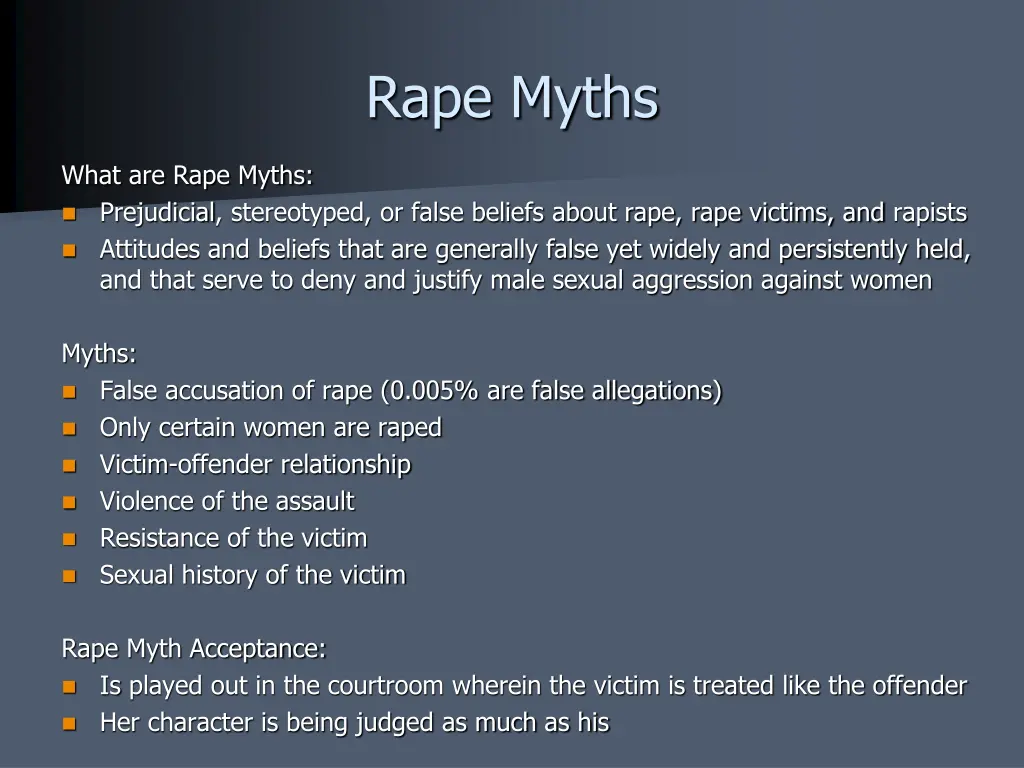 Rape Myths

What are Rape Myths:
- Prejudicial, stereotyped, or false beliefs about rape, rape victims, and rapists
- Attitudes and beliefs that are generally false yet widely and persistently held, and that serve to deny and justify male sexual aggression against women

Myths:
- False accusation of rape (0.005% are false allegations)
- Only certain women are raped
- Victim-offender relationship
- Violence of the assault
- Resistance of the victim
- Sexual history of the victim

Rape Myth Acceptance:
- Is played out in the courtroom wherein the victim is treated like the offender
- Her character is being judged as much as his